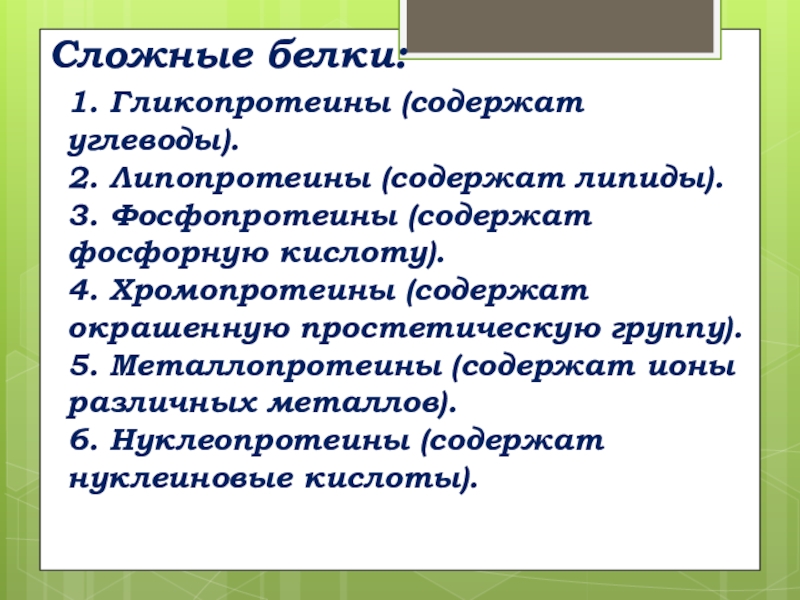 Сложные белки:

1. Гликопротеины (содержат углеводы).
2. Липопротеины (содержат липиды).
3. Фосфопротеины (содержат фосфорную кислоту).
4. Хромопротеины (содержат окрашенную простетическую группу).
5. Металлопротеины (содержат ионы различных металлов).
6. Нуклеопротеины (содержат нуклеиновые кислоты).